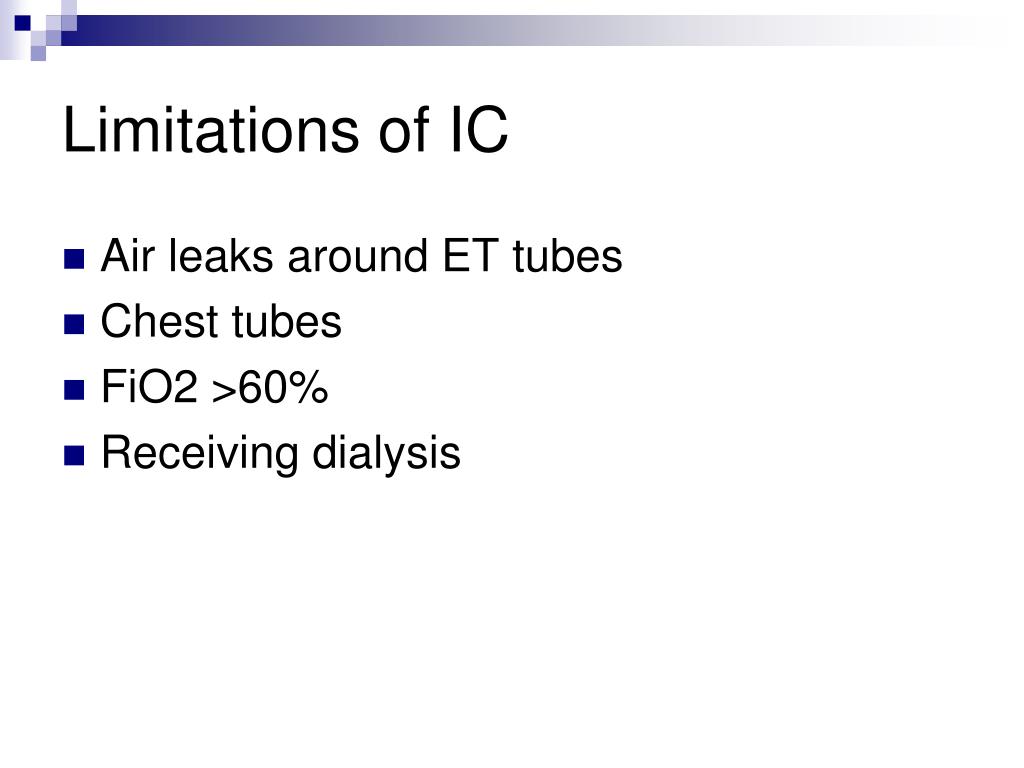 Limitations of IC

- Air leaks around ET tubes
- Chest tubes
- FiO2 >60%
- Receiving dialysis